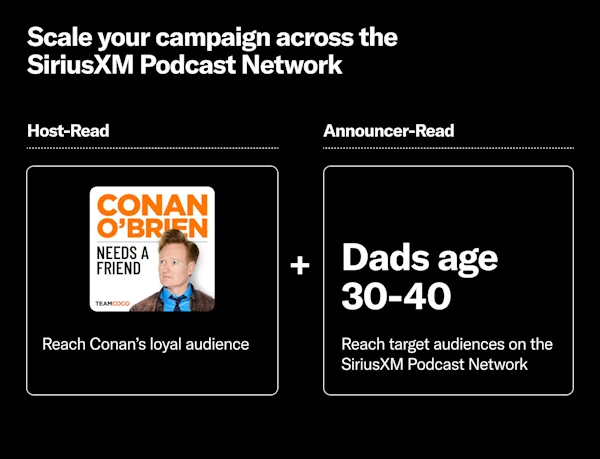 Scale your campaign across the SiriusXM Podcast Network

Host-Read

CONAN O'BRIEN
NEEDS A FRIEND
TEAMCOCO

Reach Conan's loyal audience

+

Announcer-Read

Dads age 30-40

Reach target audiences on the SiriusXM Podcast Network